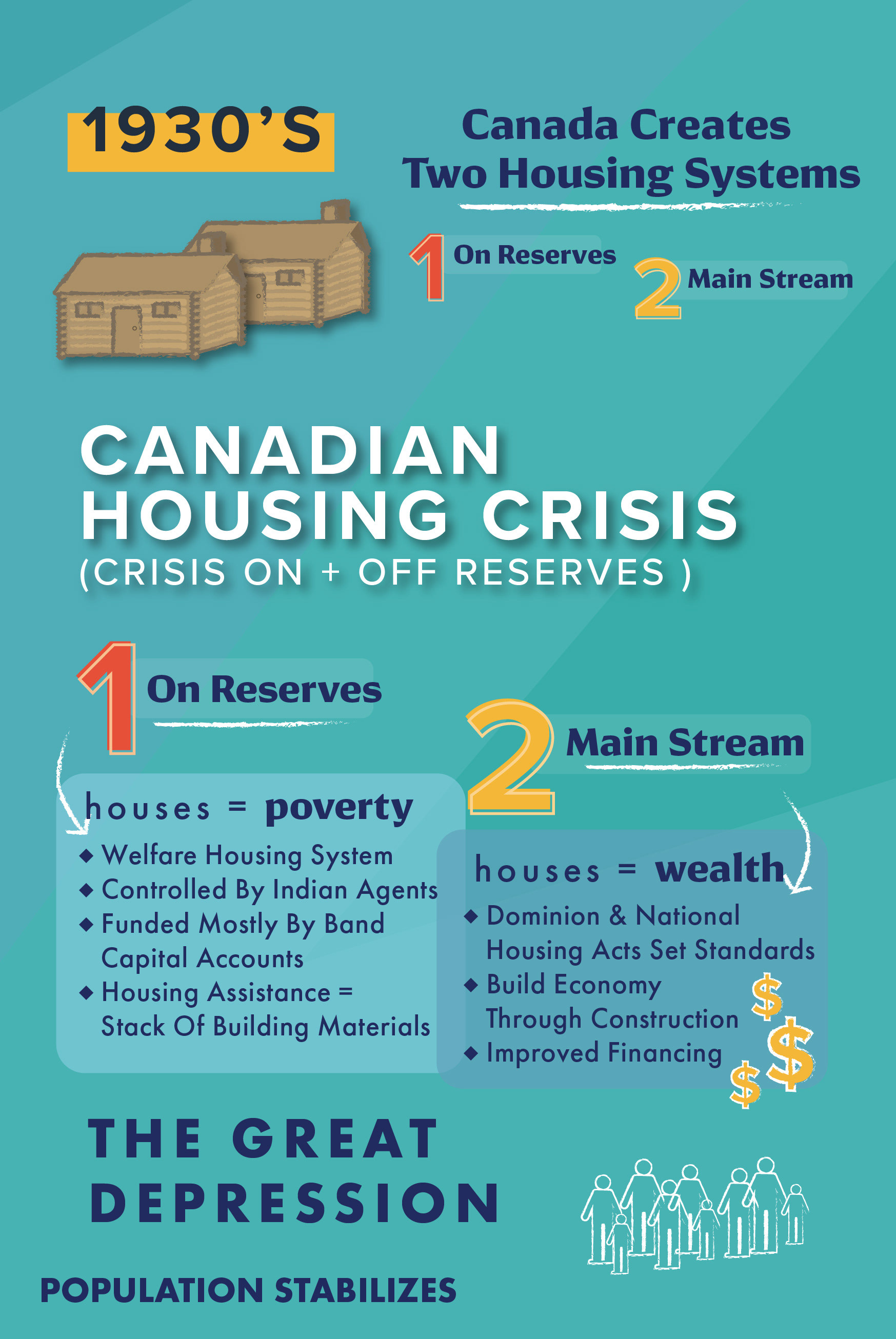 1930'S

Canada Creates Two Housing Systems

1 On Reserves

2 Main Stream

CANADIAN HOUSING CRISIS
(CRISIS ON + OFF RESERVES )

1 On Reserves

houses = poverty

◆ Welfare Housing System
◆ Controlled By Indian Agents
◆ Funded Mostly By Band Capital Accounts
◆ Housing Assistance = Stack Of Building Materials

2 Main Stream

houses = wealth

◆ Dominion & National Housing Acts Set Standards
◆ Build Economy Through Construction
◆ Improved Financing

$ $ $

THE GREAT DEPRESSION

POPULATION STABILIZES